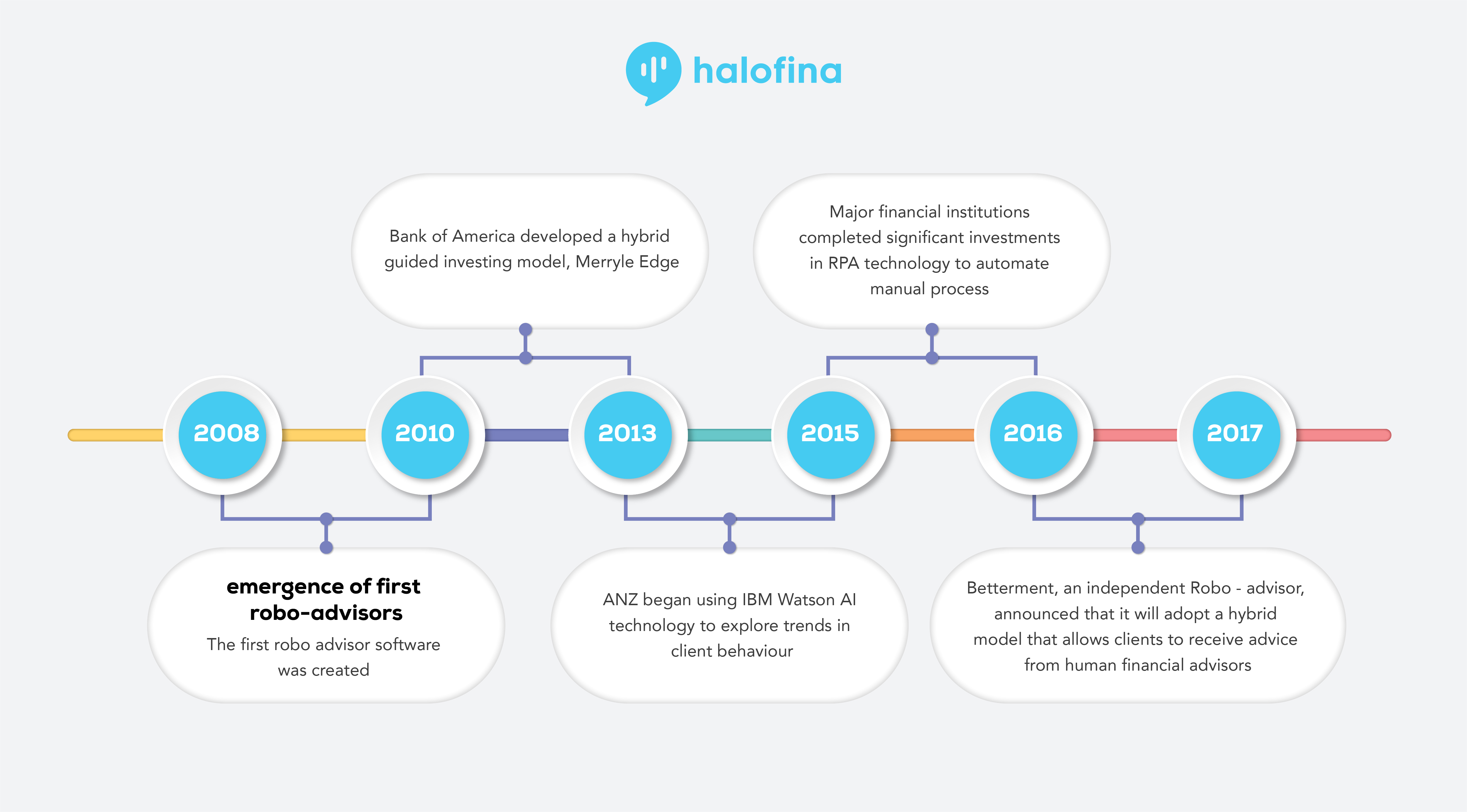 halofina

Bank of America developed a hybrid guided investing model, Merryle Edge

Major financial institutions completed significant investments in RPA technology to automate manual process

2008

2010

2013

2015

2016

2017

emergence of first robo-advisors
The first robo advisor software was created

ANZ began using IBM Watson AI technology to explore trends in client behaviour

Betterment, an independent Robo - advisor, announced that it will adopt a hybrid model that allows clients to receive advice from human financial advisors